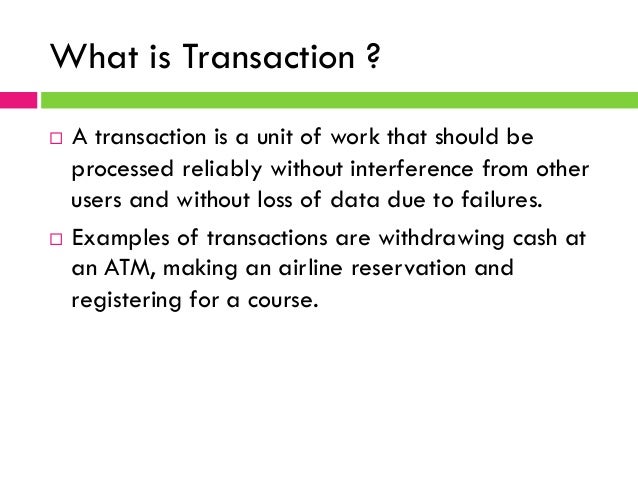 What is Transaction ?

□ A transaction is a unit of work that should be processed reliably without interference from other users and without loss of data due to failures.

□ Examples of transactions are withdrawing cash at an ATM, making an airline reservation and registering for a course.